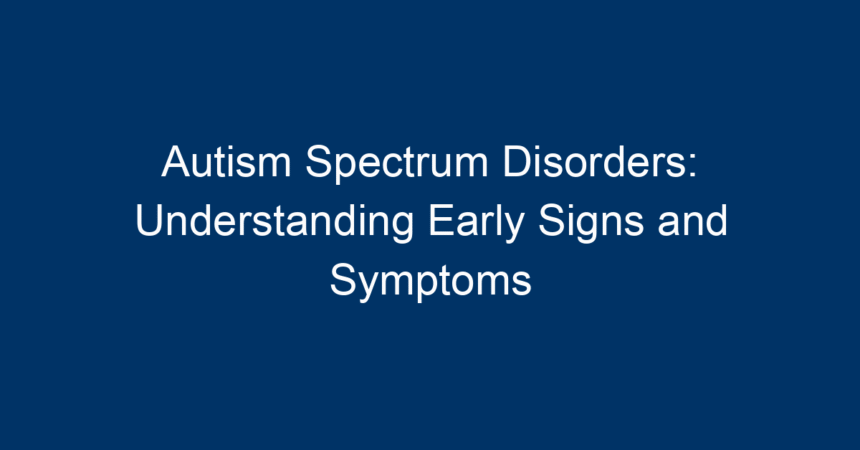 Autism Spectrum Disorders: Understanding Early Signs and Symptoms